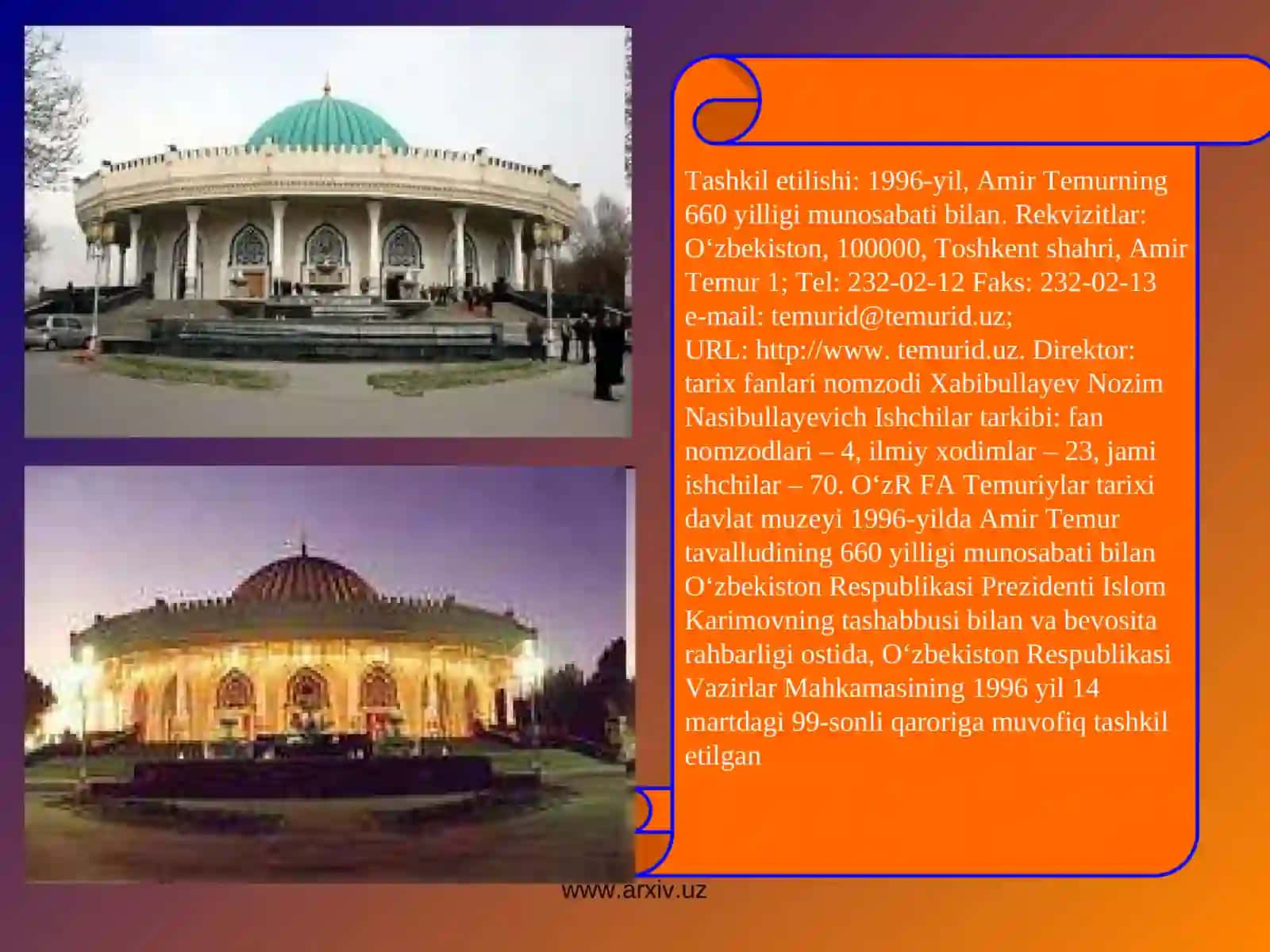 Tashkil etilishi: 1996-yil, Amir Temurning 660 yilligi munosabati bilan. Rekvizitlar: O‘zbekiston, 100000, Toshkent shahri, Amir Temur 1; Tel: 232-02-12 Faks: 232-02-13 e-mail: temurid@temurid.uz;
URL: http://www. temurid.uz. Direktor: tarix fanlari nomzodi Xabibullayev Nozim Nasibullayevich Ishchilar tarkibi: fan nomzodlari – 4, ilmiy xodimlar – 23, jami ishchilar – 70. O‘zR FA Temuriylar tarixi davlat muzeyi 1996-yilda Amir Temur tavalludining 660 yilligi munosabati bilan O‘zbekiston Respublikasi Prezidenti Islom Karimovning tashabbusi bilan va bevosita rahbarligi ostida, O‘zbekiston Respublikasi Vazirlar Mahkamasining 1996 yil 14 martdagi 99-sonli qaroriga muvofiq tashkil etilgan

www.arxiv.uz